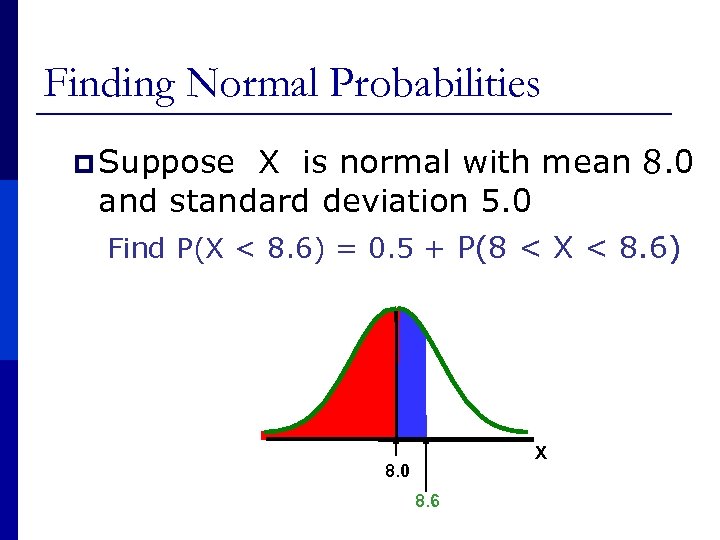 Finding Normal Probabilities

Suppose X is normal with mean 8.0 and standard deviation 5.0

Find $P(X < 8.6) = 0.5 + P(8 < X < 8.6)$

X
8.0
8.6